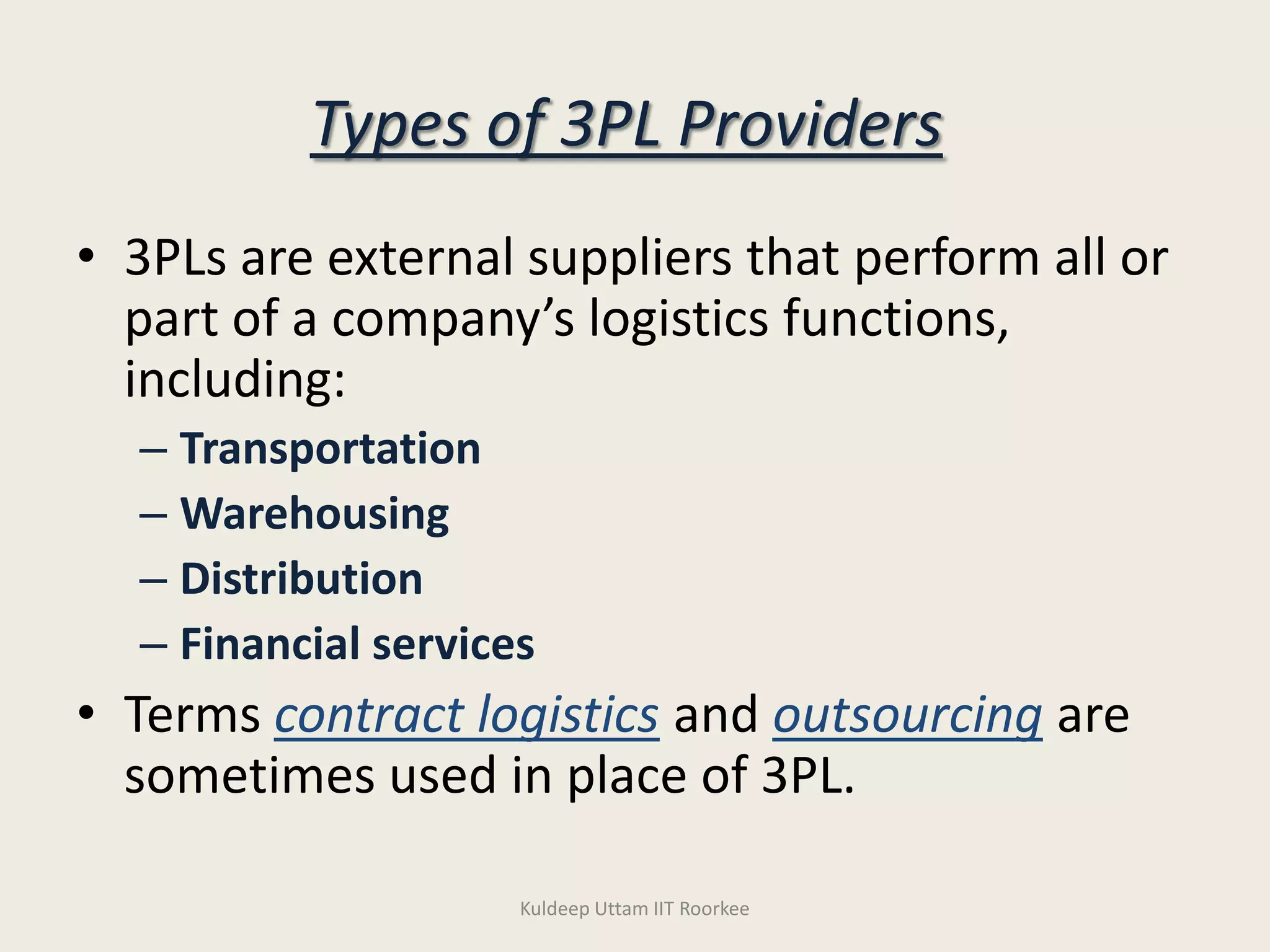 Types of 3PL Providers

• 3PLs are external suppliers that perform all or part of a company's logistics functions, including:
– Transportation
– Warehousing
– Distribution
– Financial services

• Terms contract logistics and outsourcing are sometimes used in place of 3PL.

Kuldeep Uttam IIT Roorkee